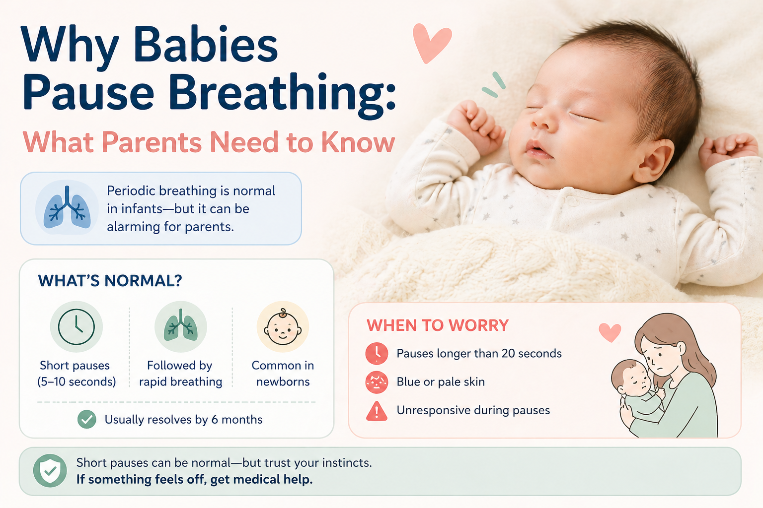 Why Babies Pause Breathing:
What Parents Need to Know

Periodic breathing is normal in infants—but it can be alarming for parents.

WHAT'S NORMAL?

Short pauses (5–10 seconds)

Followed by rapid breathing

Common in newborns

Usually resolves by 6 months

WHEN TO WORRY

Pauses longer than 20 seconds

Blue or pale skin

Unresponsive during pauses

Short pauses can be normal—but trust your instincts.
If something feels off, get medical help.